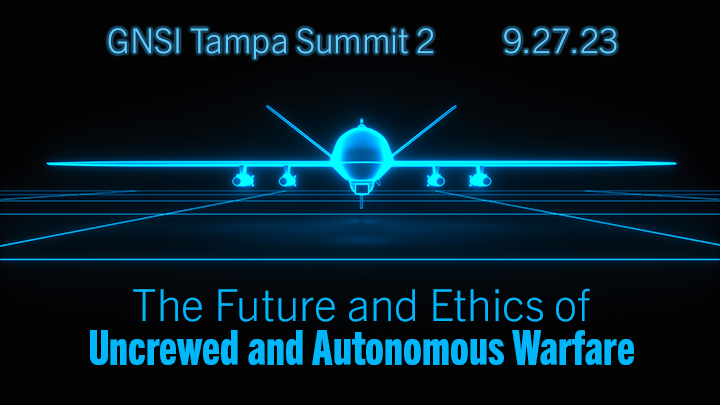 GNSI Tampa Summit 2 9.27.23

The Future and Ethics of
Uncrewed and Autonomous Warfare